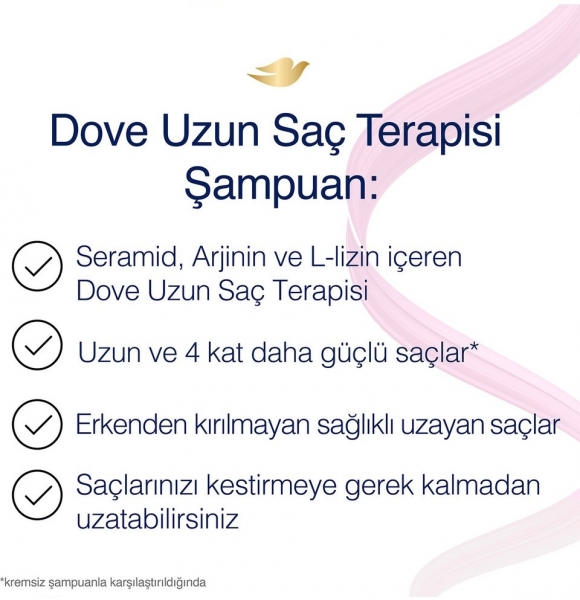 Dove Uzun Saç Terapisi Şampuan:

Seramid, Arjinin ve L-lizin içeren Dove Uzun Saç Terapisi

Uzun ve 4 kat daha güçlü saçlar*

Erkenden kırılmayan sağlıklı uzayan saçlar

Saçlarınızı kestirmeye gerek kalmadan uzatabilirsiniz

*kremsiz şampuanla karşılaştırıldığında